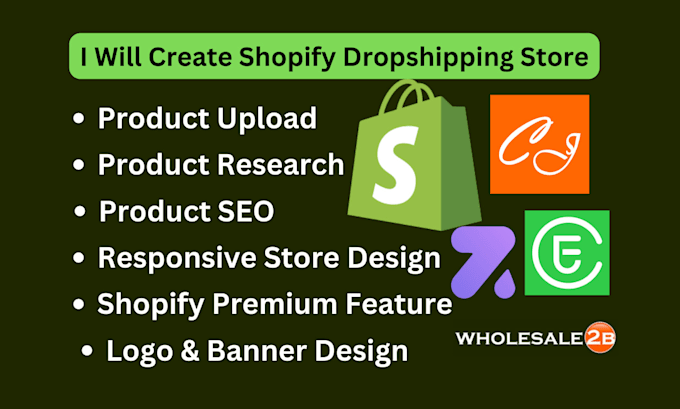 I Will Create Shopify Dropshipping Store

• Product Upload
• Product Research
• Product SEO
• Responsive Store Design
• Shopify Premium Feature
• Logo & Banner Design

S

CJ

WHOLESALE2B